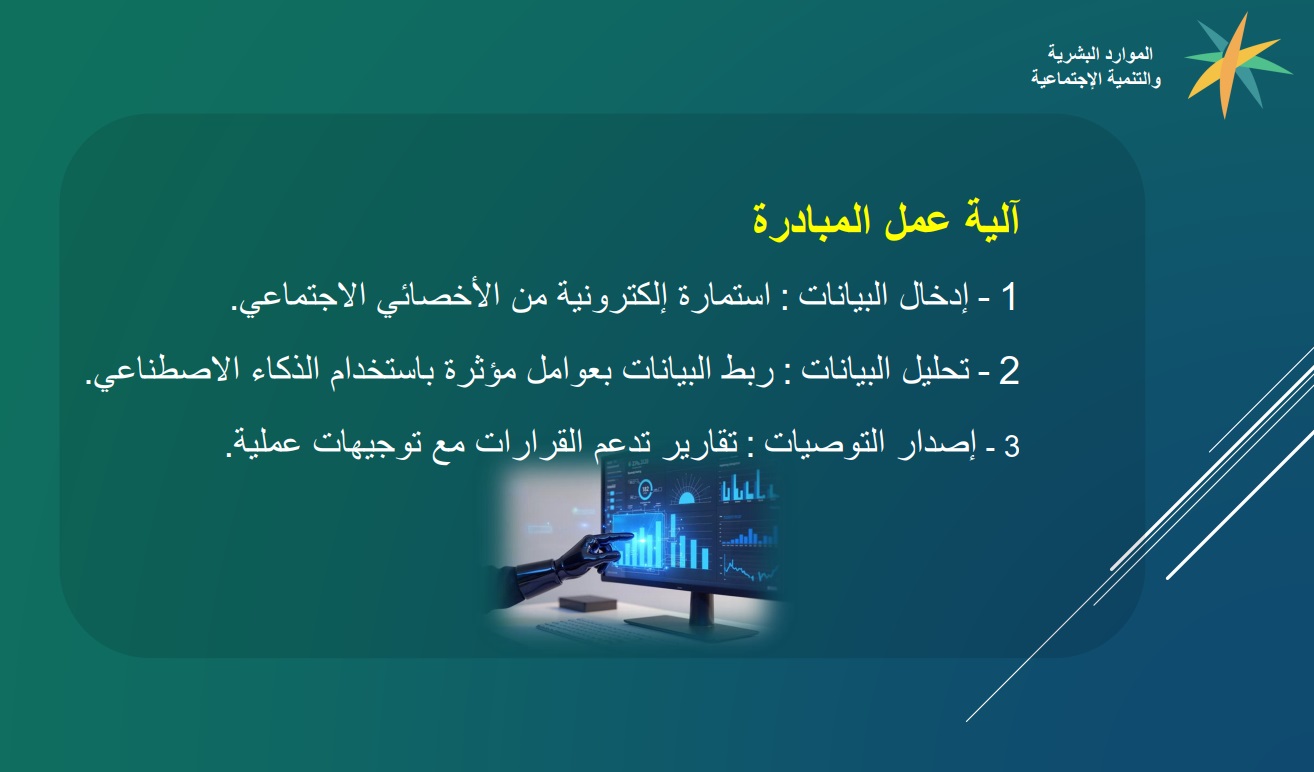 الموارد البشرية
والتنمية الإجتماعية

آلية عمل المبادرة

1 - إدخال البيانات : استمارة إلكترونية من الأخصائي الاجتماعي.

2 - تحليل البيانات : ربط البيانات بعوامل مؤثرة باستخدام الذكاء الاصطناعي.

3 - إصدار التوصيات : تقارير تدعم القرارات مع توجيهات عملية.